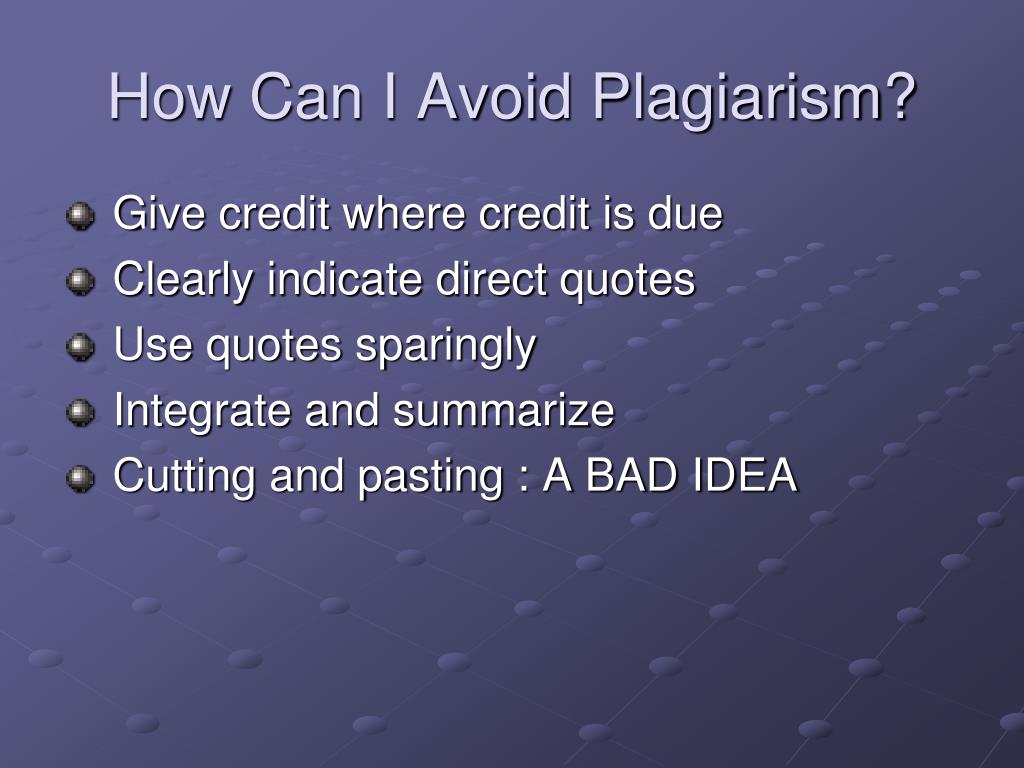 How Can I Avoid Plagiarism?

Give credit where credit is due
Clearly indicate direct quotes
Use quotes sparingly
Integrate and summarize
Cutting and pasting : A BAD IDEA